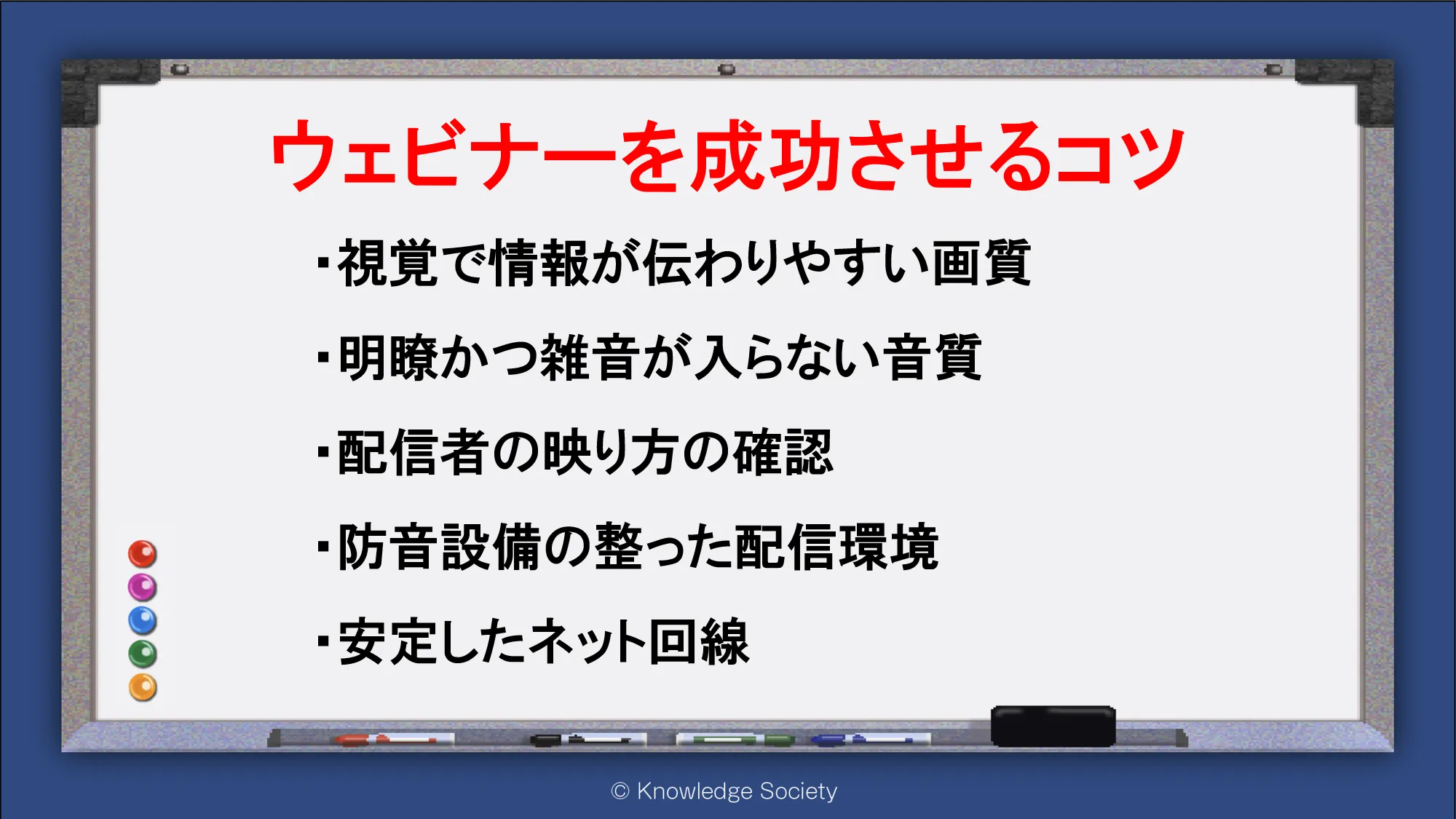 ウェビナーを成功させるコツ

・視覚で情報が伝わりやすい画質

・明瞭かつ雑音が入らない音質

・配信者の映り方の確認

・防音設備の整った配信環境

・安定したネット回線

© Knowledge Society